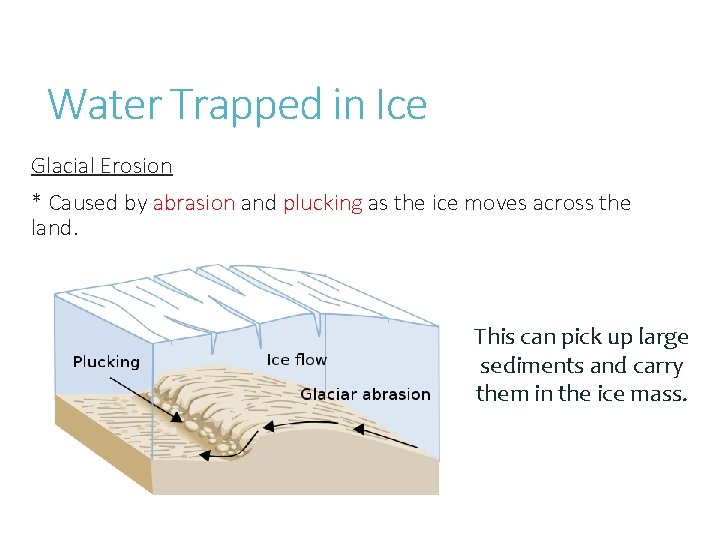 Water Trapped in Ice

Glacial Erosion

* Caused by abrasion and plucking as the ice moves across the land.

Plucking

Ice flow

Glaciar abrasion

This can pick up large sediments and carry them in the ice mass.